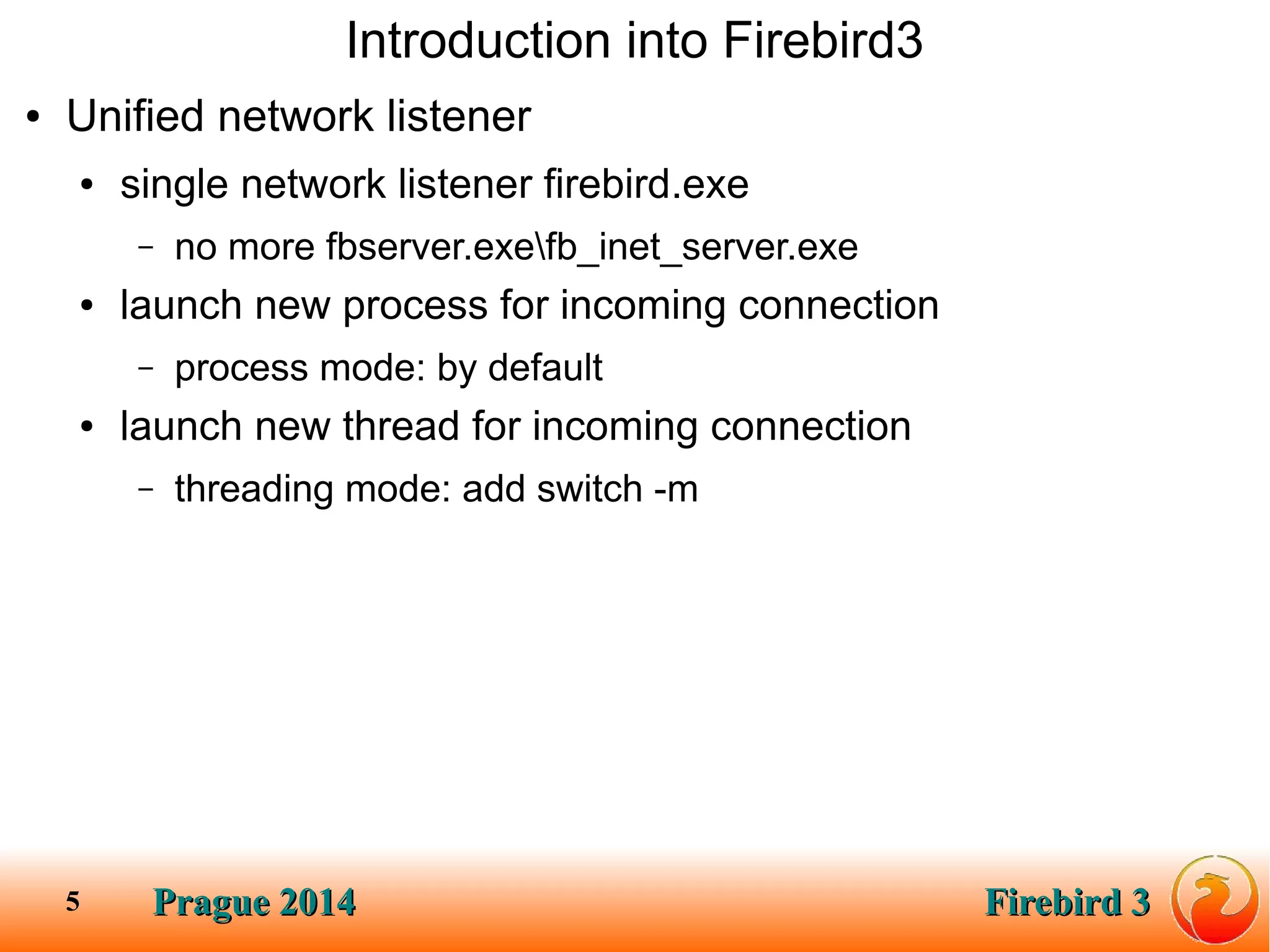 Introduction into Firebird3

• Unified network listener

• single network listener firebird.exe

– no more fbserver.exe\fb_inet_server.exe

• launch new process for incoming connection

– process mode: by default

• launch new thread for incoming connection

– threading mode: add switch -m

5 Prague 2014 Firebird 3